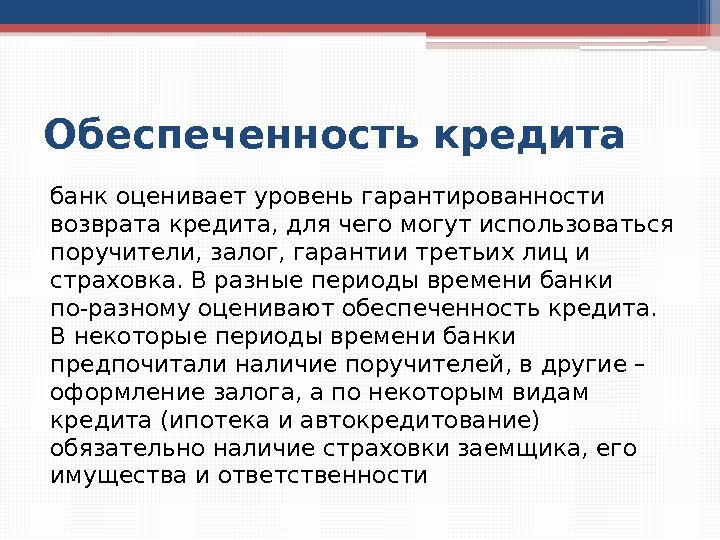 Обеспеченность кредита

банк оценивает уровень гарантированности возврата кредита, для чего могут использоваться поручители, залог, гарантии третьих лиц и страховка. В разные периоды времени банки по-разному оценивают обеспеченность кредита. В некоторые периоды времени банки предпочитали наличие поручителей, в другие – оформление залога, а по некоторым видам кредита (ипотека и автокредитование) обязательно наличие страховки заемщика, его имущества и ответственности